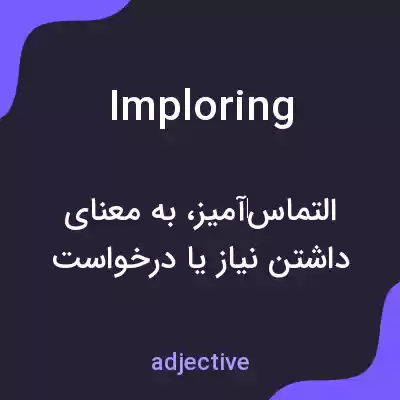 Imploring

التماس‌آمیز، به معنای داشتن نیاز یا درخواست

adjective